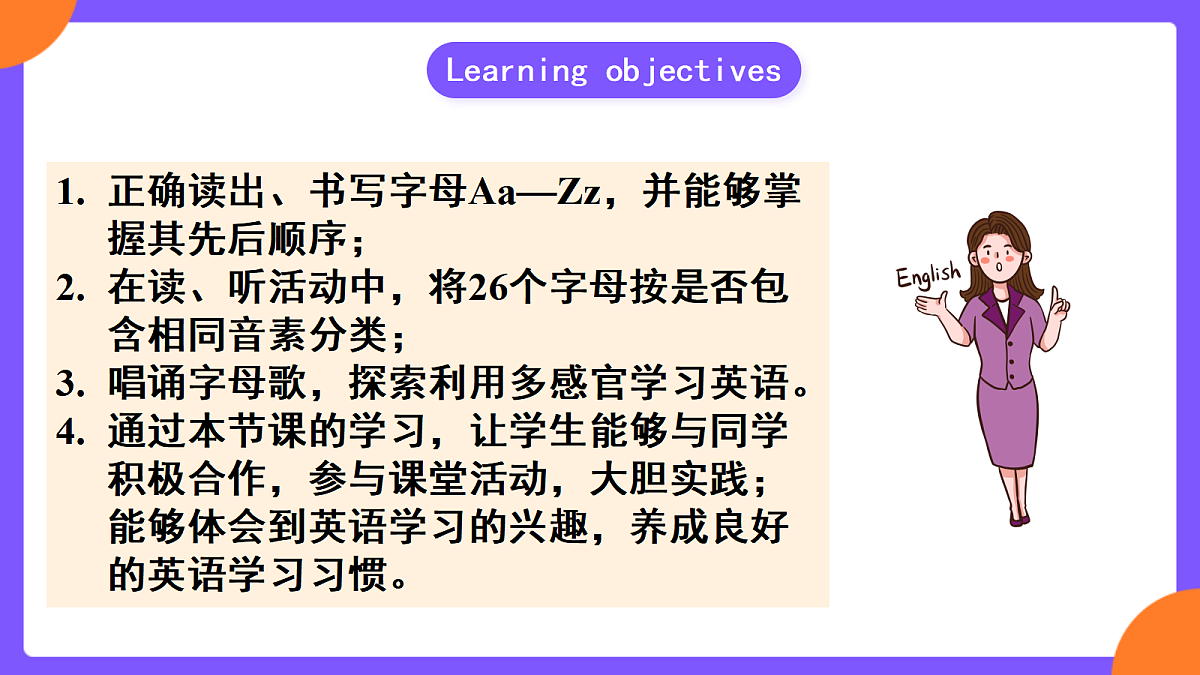 Learning objectives

1. 正确读出、书写字母Aa—Zz，并能够掌握其先后顺序；
2. 在读、听活动中，将26个字母按是否包含相同音素分类；
3. 唱诵字母歌，探索利用多感官学习英语。
4. 通过本节课的学习，让学生能够与同学积极合作，参与课堂活动，大胆实践；能够体会到英语学习的兴趣，养成良好的英语学习习惯。

English